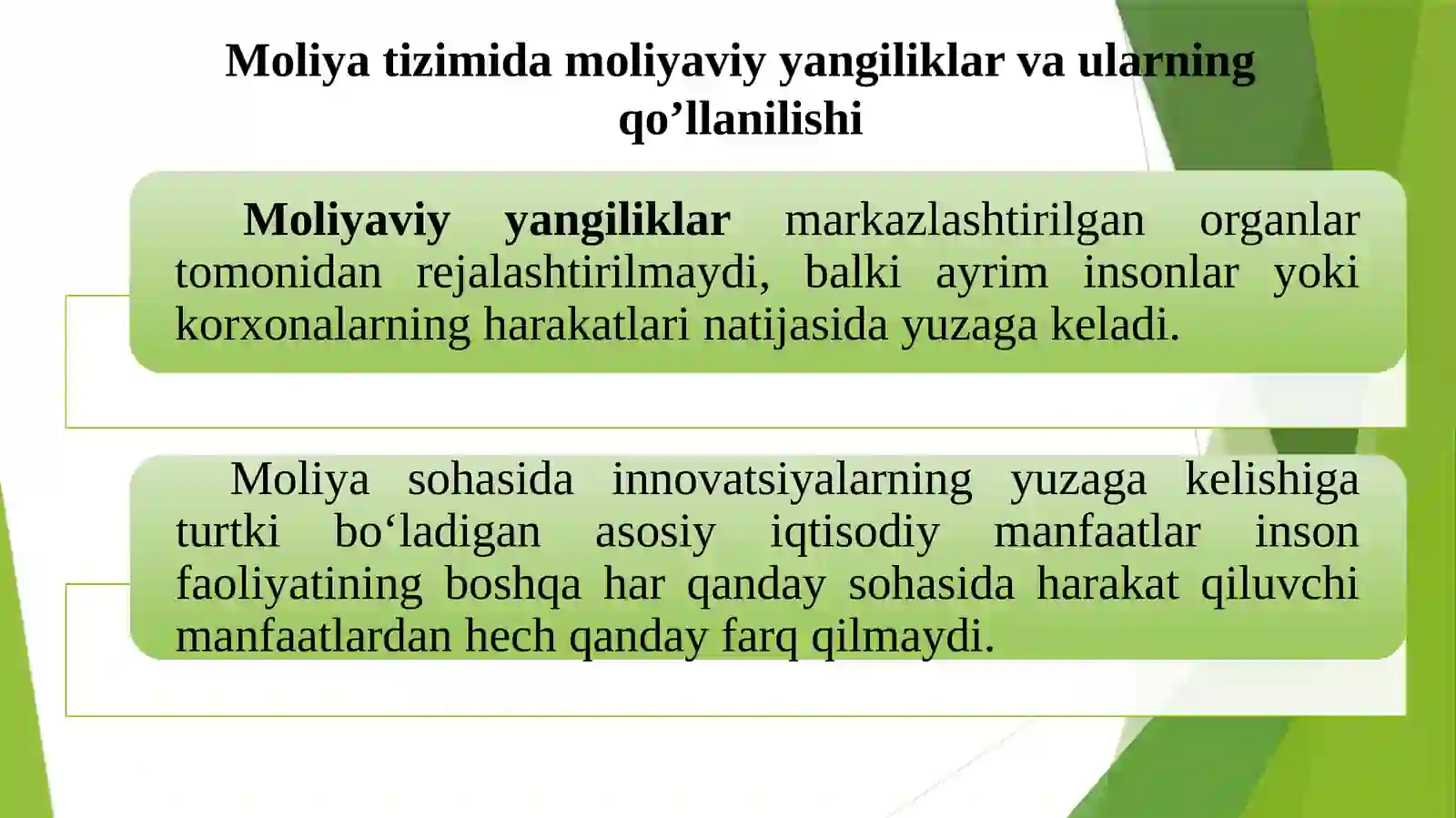 Moliya tizimida moliyaviy yangiliklar va ularning qo’llanilishi

Moliyaviy yangiliklar markazlashtirilgan organlar tomonidan rejalashtirilmaydi, balki ayrim insonlar yoki korxonalarning harakatlari natijasida yuzaga keladi.

Moliya sohasida innovatsiyalarning yuzaga kelishiga turtki bo‘ladigan asosiy iqtisodiy manfaatlar inson faoliyatining boshqa har qanday sohasida harakat qiluvchi manfaatlardan hech qanday farq qilmaydi.